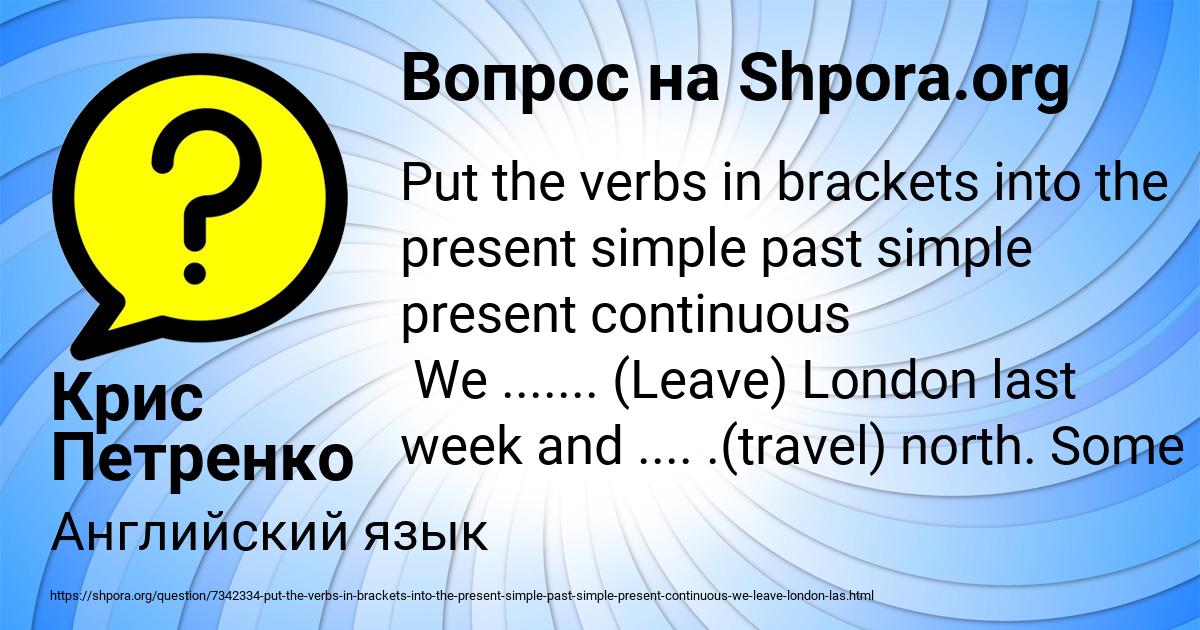 Вопрос на Shpora.org

Put the verbs in brackets into the present simple past simple present continuous
We ....... (Leave) London last week and .... .(travel) north. Some

Крис Петренко

Английский язык

https://shpora.org/question/7342334-put-the-verbs-in-brackets-into-the-present-simple-past-simple-present-continuous-we-leave-london-las.html